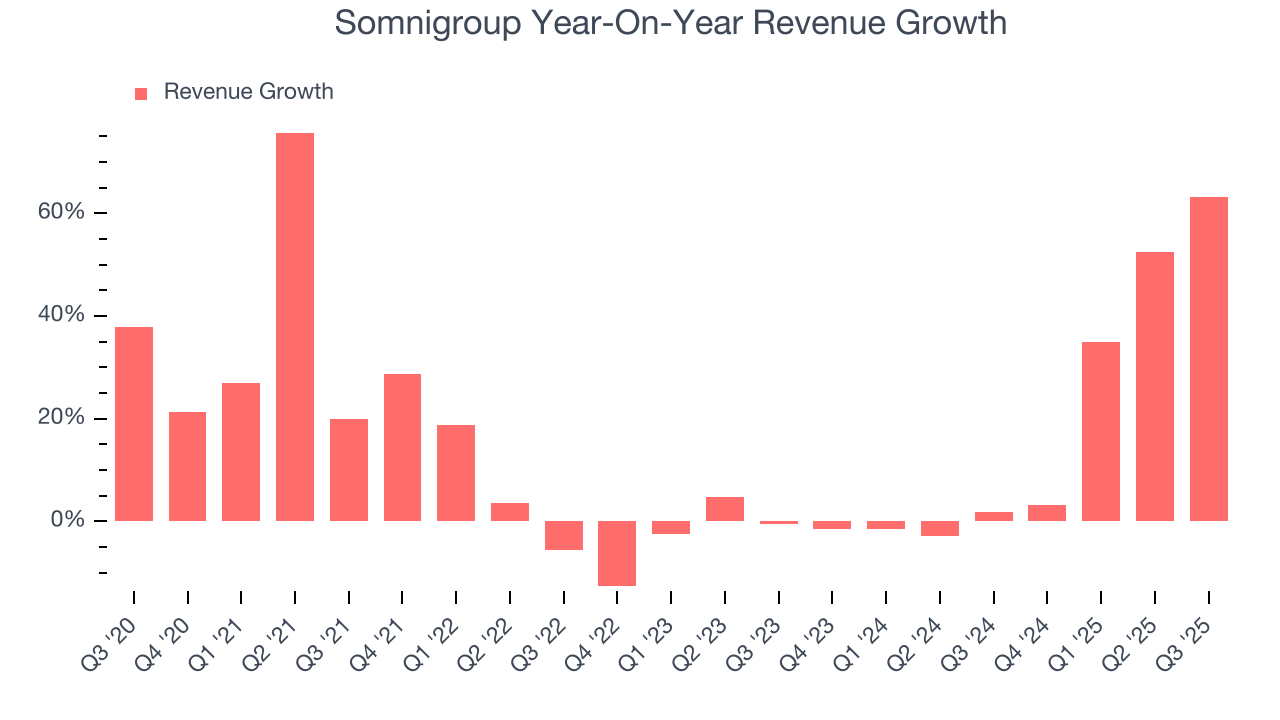 Somnigroup Year-On-Year Revenue Growth

Revenue Growth

60%
40%
20%
0%

Q3 '20
Q4 '20
Q1 '21
Q2 '21
Q3 '21
Q4 '21
Q1 '22
Q2 '22
Q3 '22
Q4 '22
Q1 '23
Q2 '23
Q3 '23
Q4 '23
Q1 '24
Q2 '24
Q3 '24
Q4 '24
Q1 '25
Q2 '25
Q3 '25